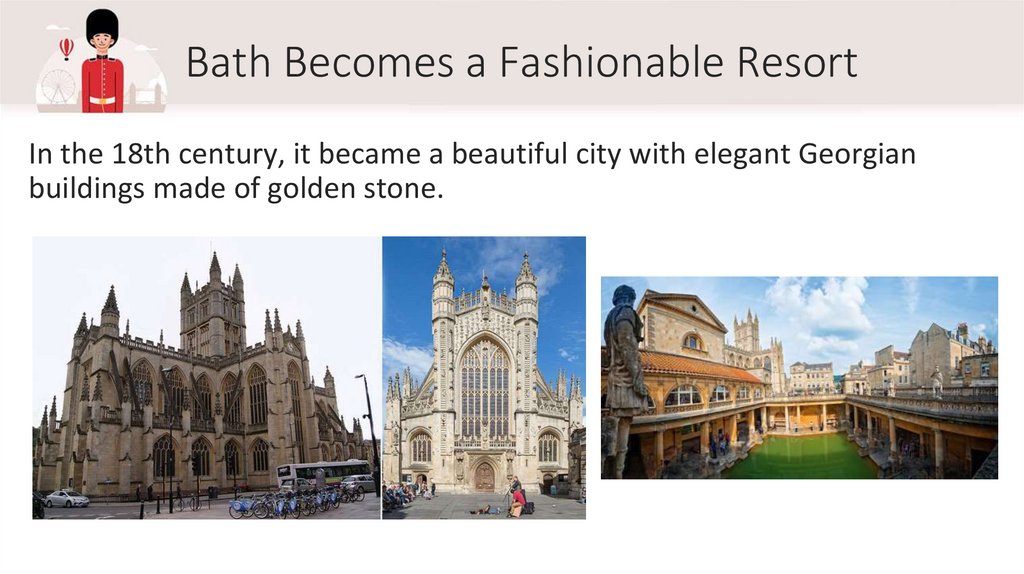 Bath Becomes a Fashionable Resort

In the 18th century, it became a beautiful city with elegant Georgian buildings made of golden stone.